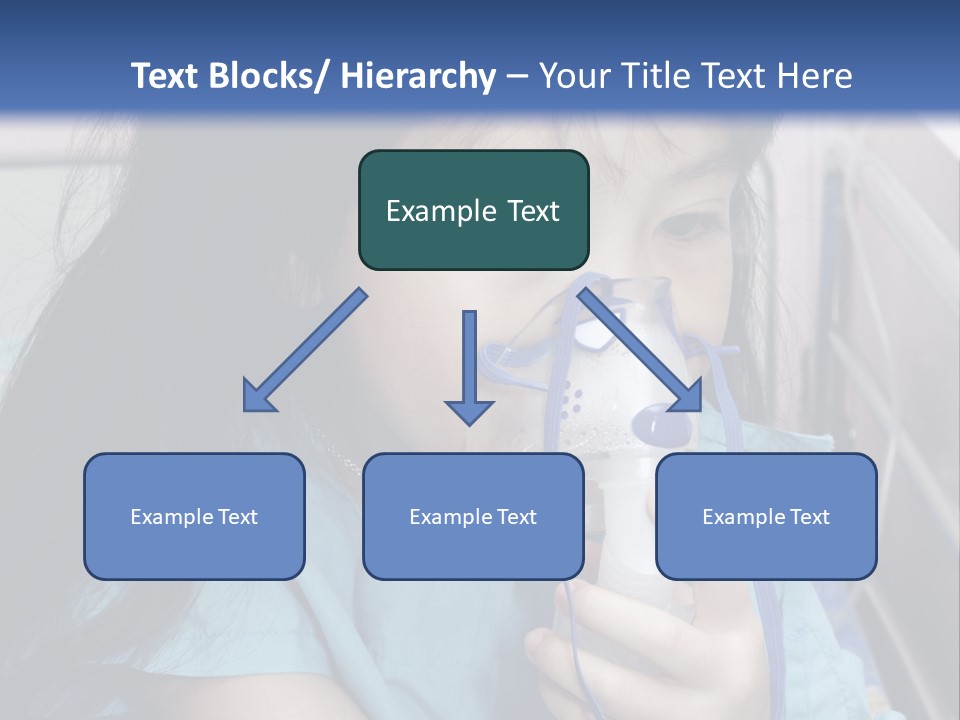 Text Blocks/ Hierarchy – Your Title Text Here

Example Text

Example Text

Example Text

Example Text